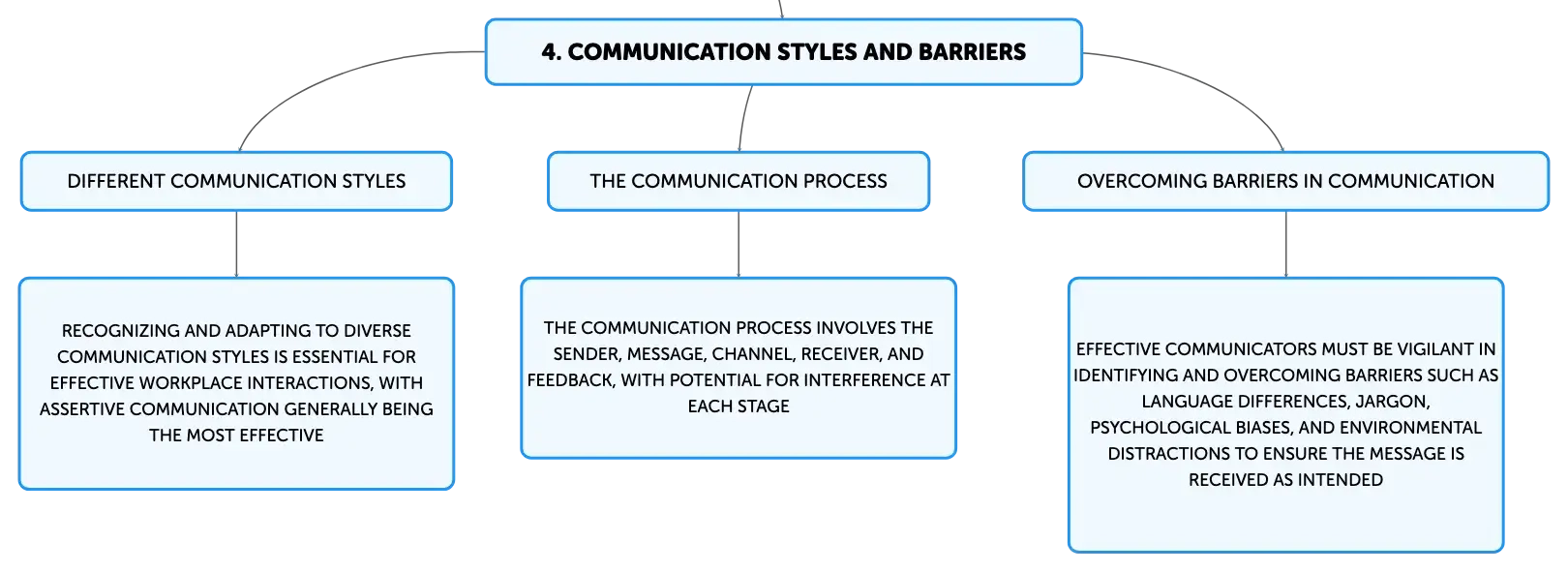 4. COMMUNICATION STYLES AND BARRIERS

DIFFERENT COMMUNICATION STYLES

RECOGNIZING AND ADAPTING TO DIVERSE COMMUNICATION STYLES IS ESSENTIAL FOR EFFECTIVE WORKPLACE INTERACTIONS, WITH ASSERTIVE COMMUNICATION GENERALLY BEING THE MOST EFFECTIVE

THE COMMUNICATION PROCESS

THE COMMUNICATION PROCESS INVOLVES THE SENDER, MESSAGE, CHANNEL, RECEIVER, AND FEEDBACK, WITH POTENTIAL FOR INTERFERENCE AT EACH STAGE

OVERCOMING BARRIERS IN COMMUNICATION

EFFECTIVE COMMUNICATORS MUST BE VIGILANT IN IDENTIFYING AND OVERCOMING BARRIERS SUCH AS LANGUAGE DIFFERENCES, JARGON, PSYCHOLOGICAL BIASES, AND ENVIRONMENTAL DISTRACTIONS TO ENSURE THE MESSAGE IS RECEIVED AS INTENDED